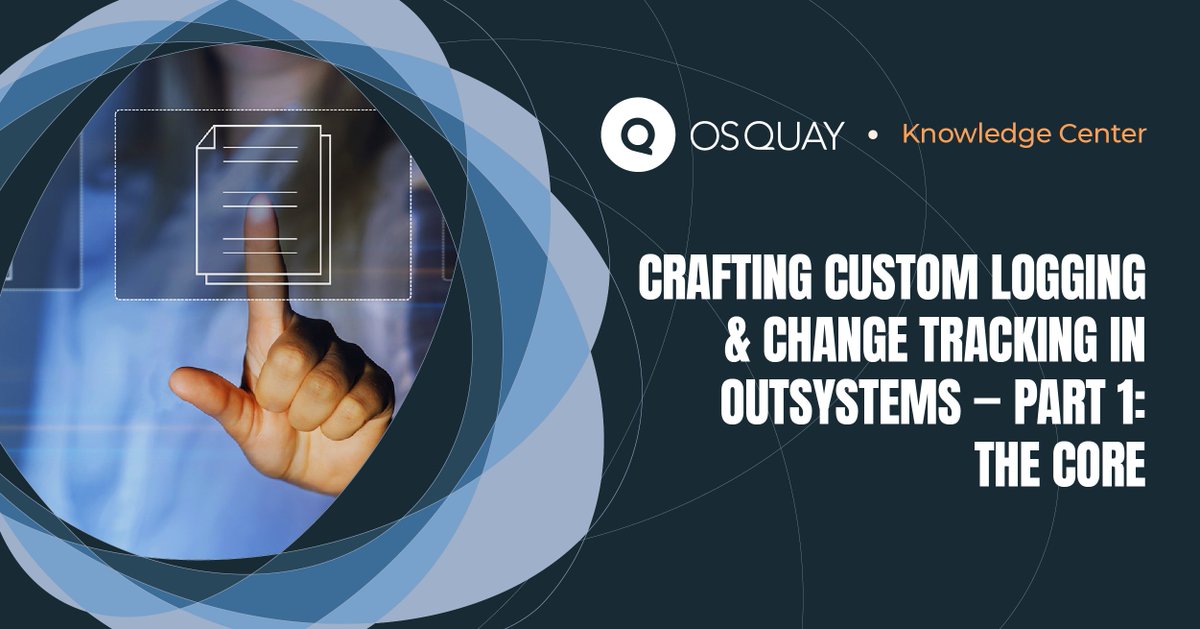 OSQUAY • Knowledge Center

CRAFTING CUSTOM LOGGING & CHANGE TRACKING IN OUTSYSTEMS – PART 1: THE CORE